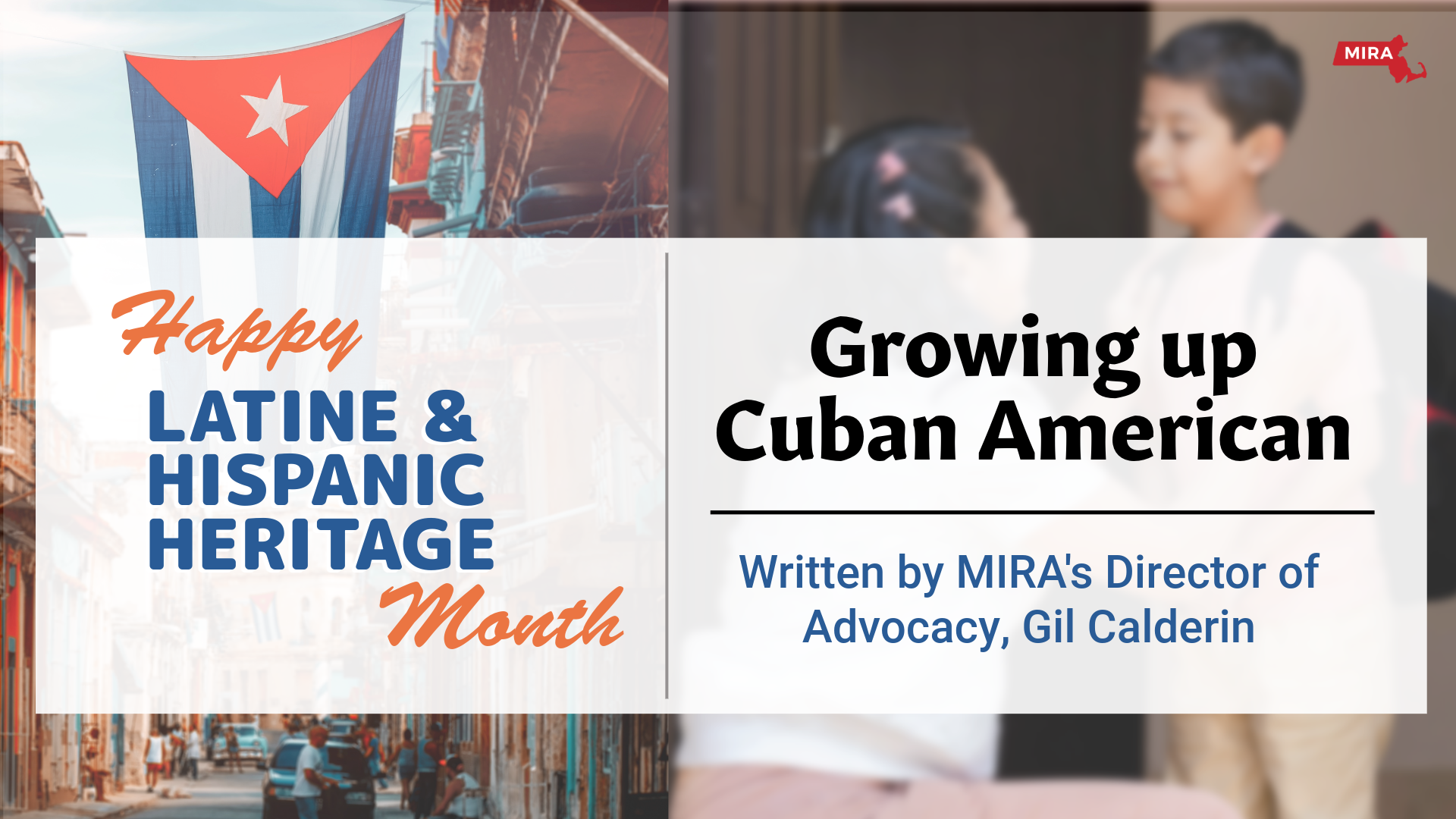 MIRA

Happy
LATINE &
HISPANIC
HERITAGE
Month

Growing up
Cuban American

Written by MIRA's Director of Advocacy, Gil Calderin